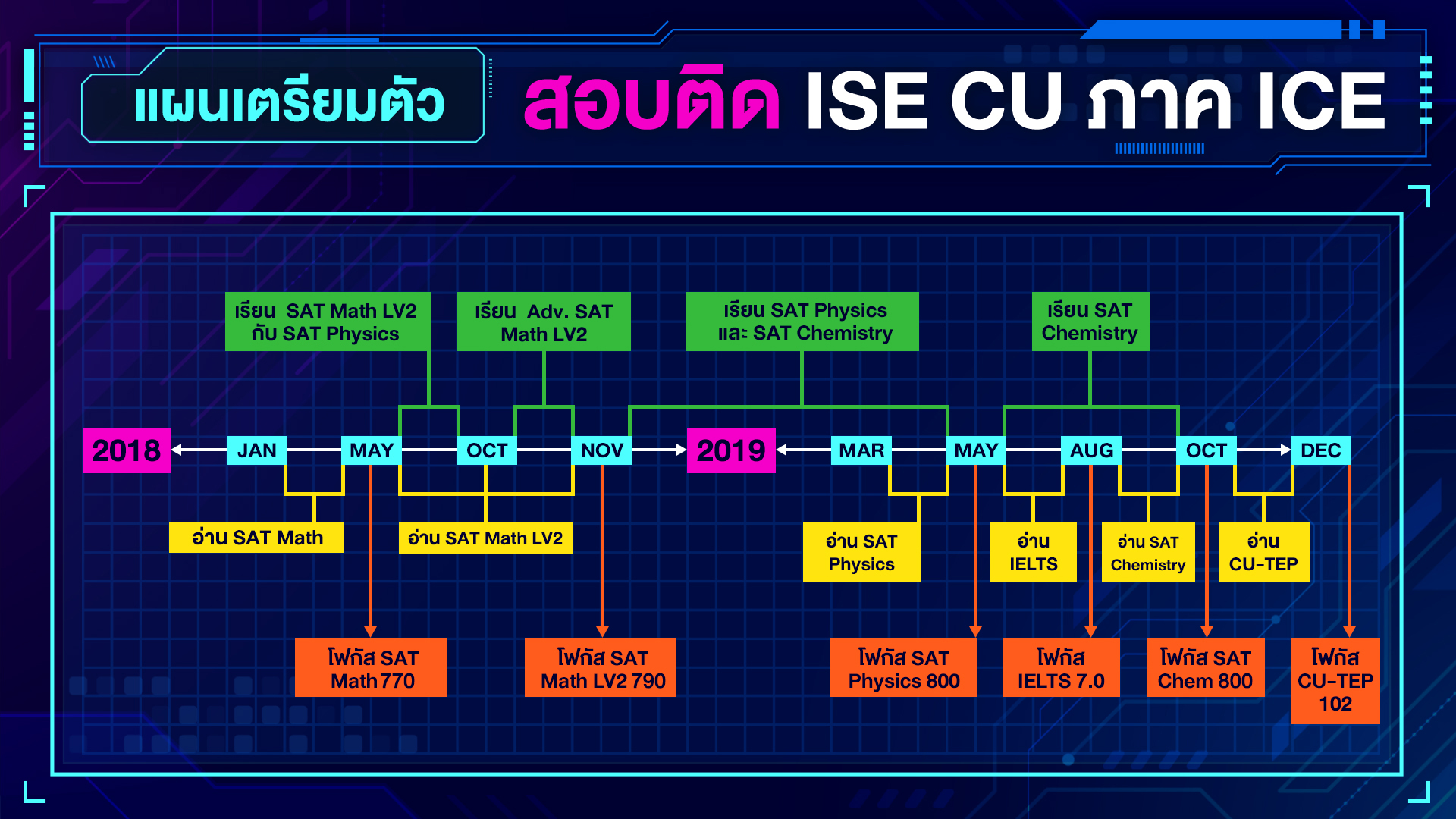 แผนเตรียมตัว

สอบติด ISE CU ภาค ICE

เรียน SAT Math LV2 กับ SAT Physics

เรียน Adv. SAT Math LV2

เรียน SAT Physics และ SAT Chemistry

เรียน SAT Chemistry

2018

JAN

MAY

OCT

NOV

2019

MAR

MAY

AUG

OCT

DEC

อ่าน SAT Math

อ่าน SAT Math LV2

อ่าน SAT Physics

อ่าน IELTS

อ่าน SAT Chemistry

อ่าน CU-TEP

โฟกัส SAT Math 770

โฟกัส SAT Math LV2 790

โฟกัส SAT Physics 800

โฟกัส IELTS 7.0

โฟกัส SAT Chem 800

โฟกัส CU-TEP 102